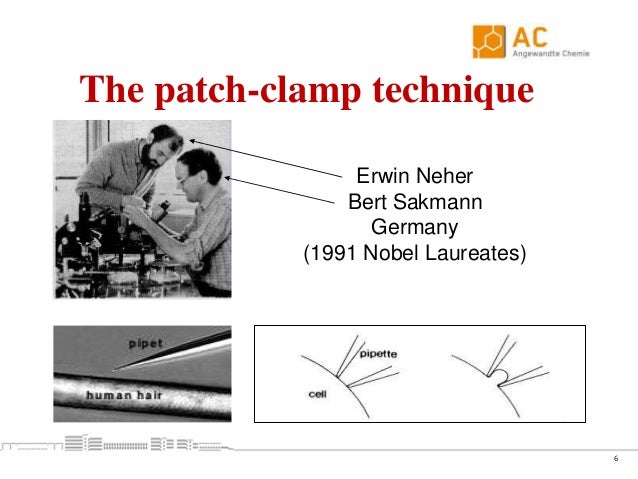 AC
Angewandte Chemie

The patch-clamp technique

Erwin Neher
Bert Sakmann
Germany
(1991 Nobel Laureates)

pipet
human hair

pipette
cell

6